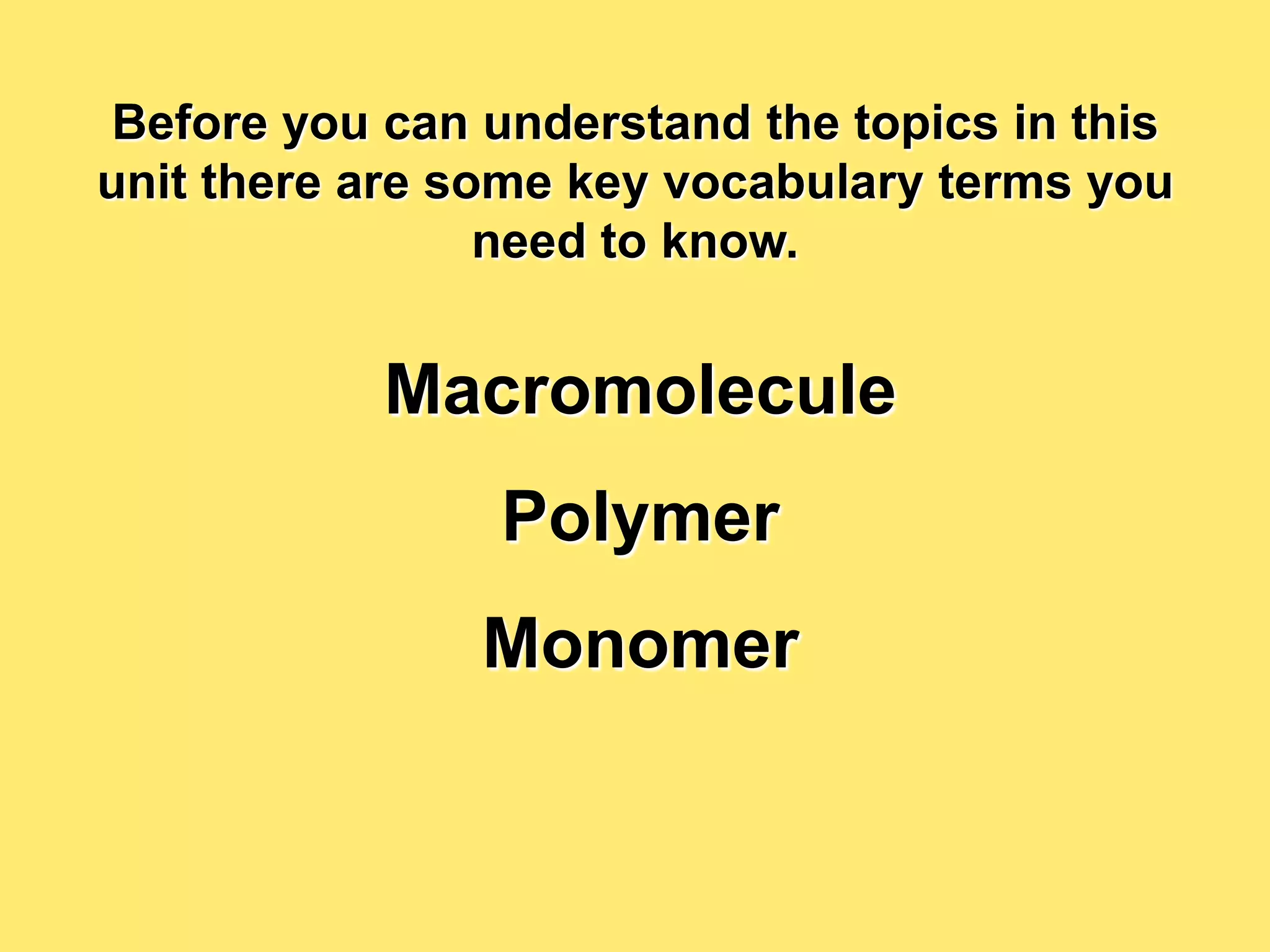 Before you can understand the topics in this unit there are some key vocabulary terms you need to know.

Macromolecule

Polymer

Monomer